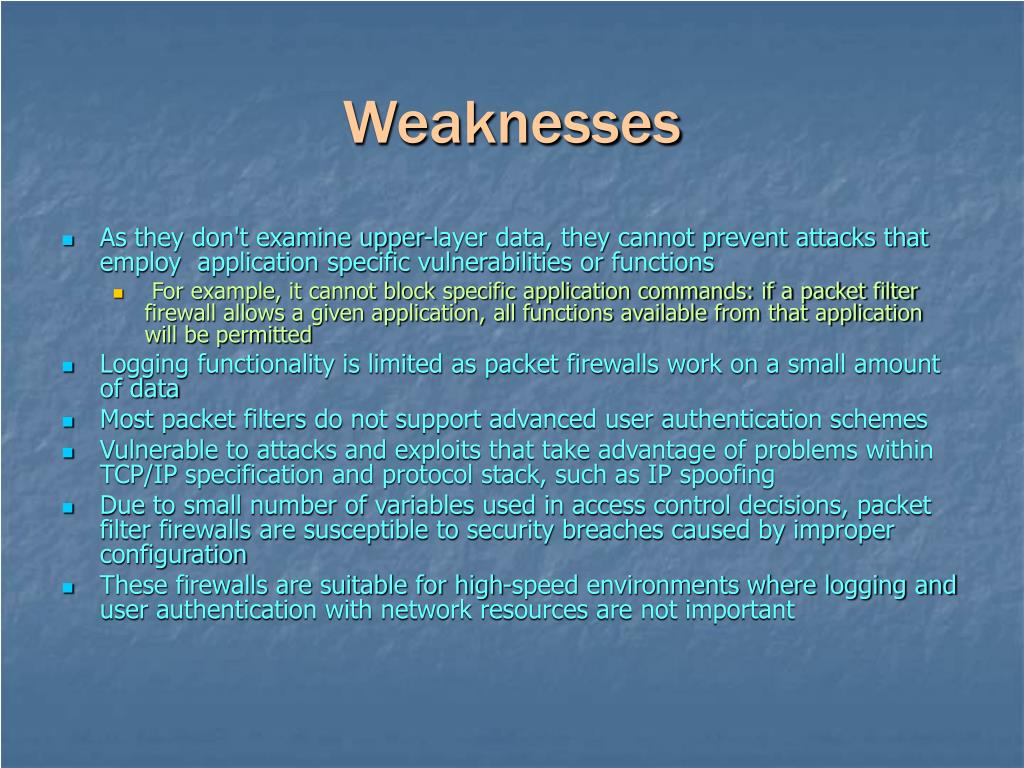 Weaknesses

- As they don't examine upper-layer data, they cannot prevent attacks that employ application specific vulnerabilities or functions
  - For example, it cannot block specific application commands: if a packet filter firewall allows a given application, all functions available from that application will be permitted
- Logging functionality is limited as packet firewalls work on a small amount of data
- Most packet filters do not support advanced user authentication schemes
- Vulnerable to attacks and exploits that take advantage of problems within TCP/IP specification and protocol stack, such as IP spoofing
- Due to small number of variables used in access control decisions, packet filter firewalls are susceptible to security breaches caused by improper configuration
- These firewalls are suitable for high-speed environments where logging and user authentication with network resources are not important